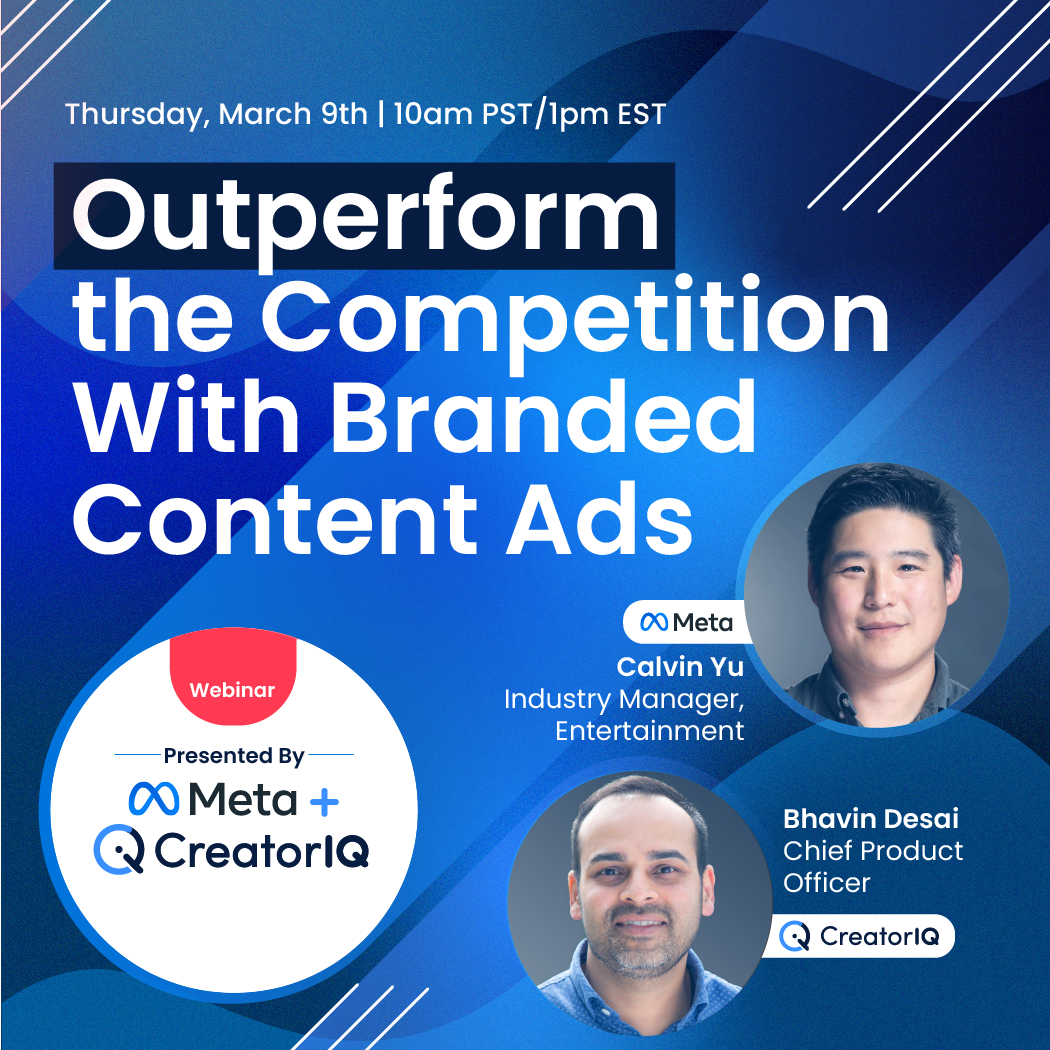 Thursday, March 9th | 10am PST/1pm EST

Outperform the Competition With Branded Content Ads

Meta
Calvin Yu
Industry Manager, Entertainment

Webinar
Presented By
Meta +
CreatorIQ

Bhavin Desai
Chief Product Officer
CreatorIQ